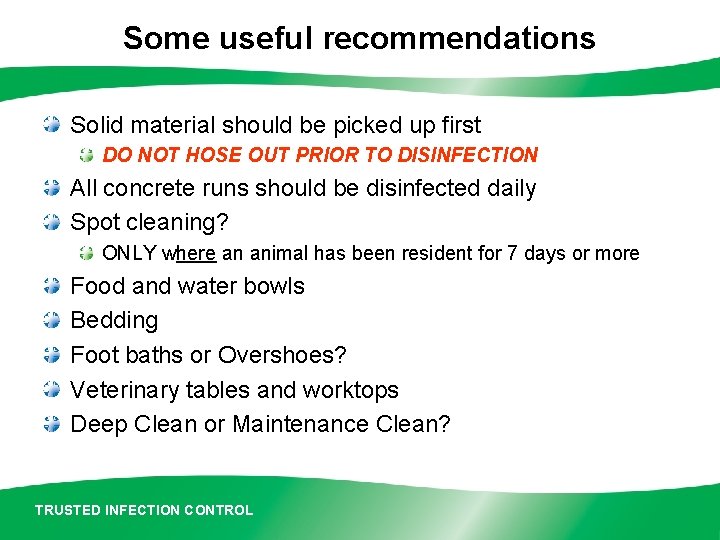 Some useful recommendations

Solid material should be picked up first

DO NOT HOSE OUT PRIOR TO DISINFECTION

All concrete runs should be disinfected daily

Spot cleaning?

ONLY where an animal has been resident for 7 days or more

Food and water bowls

Bedding

Foot baths or Overshoes?

Veterinary tables and worktops

Deep Clean or Maintenance Clean?

TRUSTED INFECTION CONTROL